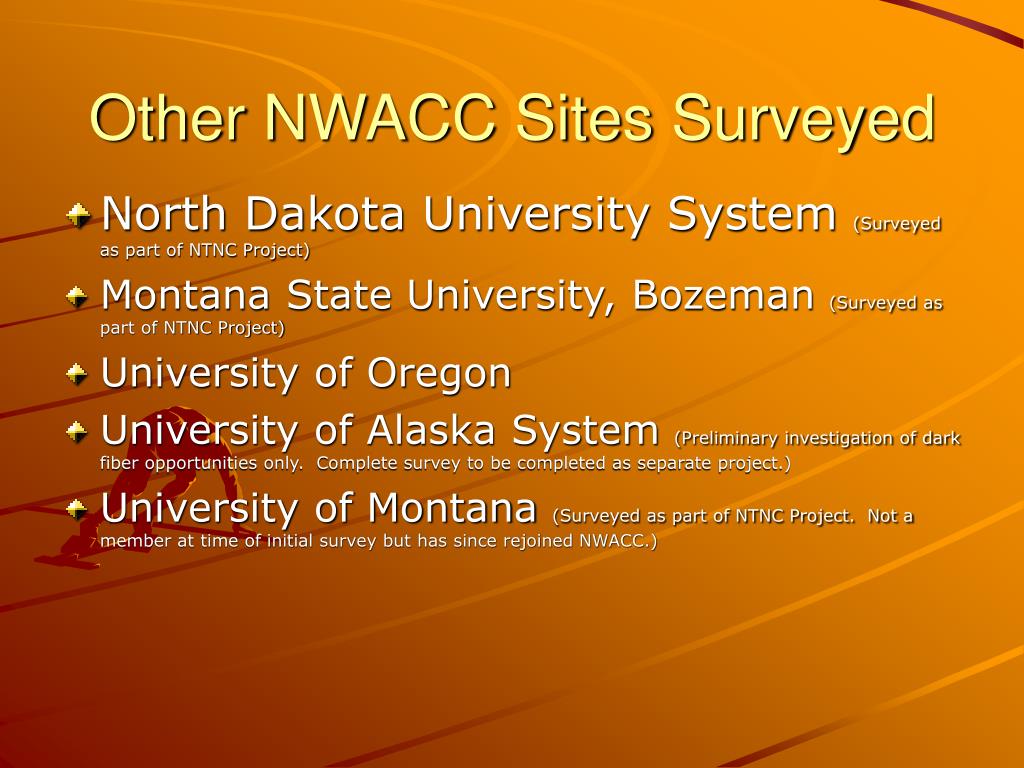 Other NWACC Sites Surveyed

North Dakota University System (Surveyed as part of NTNC Project)

Montana State University, Bozeman (Surveyed as part of NTNC Project)

University of Oregon

University of Alaska System (Preliminary investigation of dark fiber opportunities only.  Complete survey to be completed as separate project.)

University of Montana (Surveyed as part of NTNC Project.  Not a member at time of initial survey but has since rejoined NWACC.)